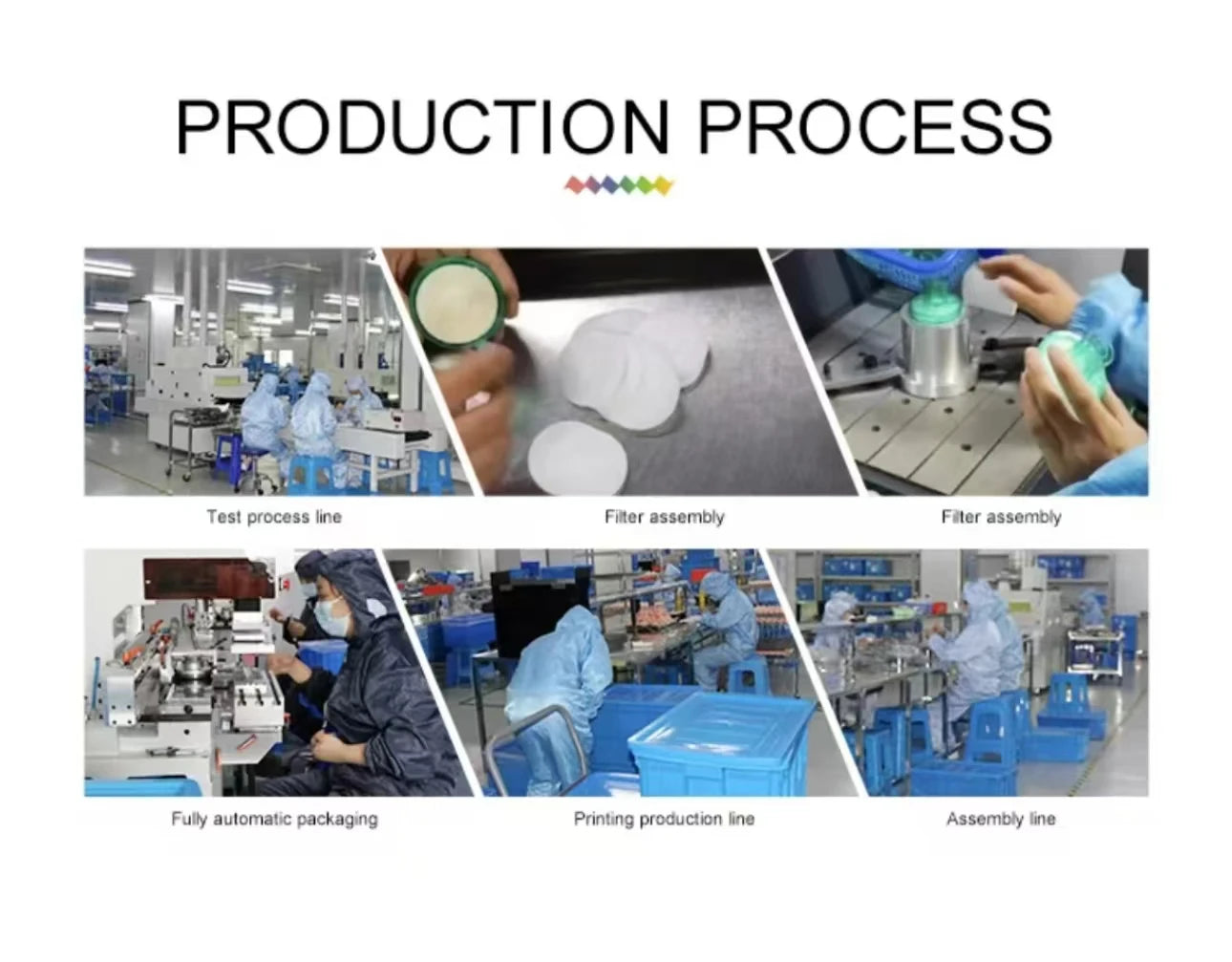 PRODUCTION PROCESS

Test process line

Filter assembly

Filter assembly

Fully automatic packaging

Printing production line

Assembly line